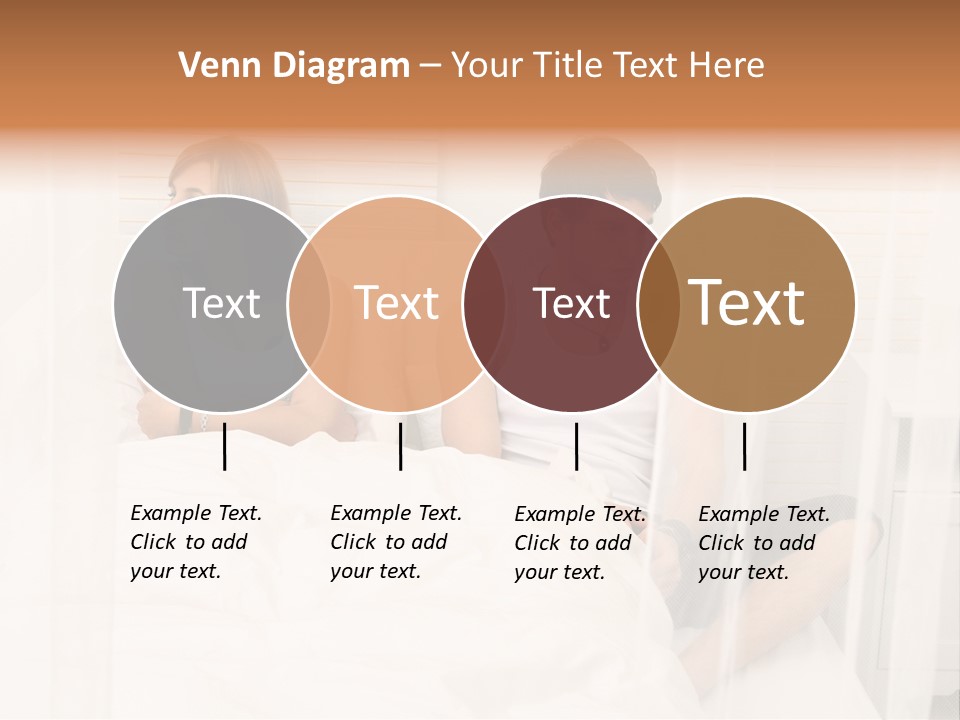 Venn Diagram – Your Title Text Here

Text

Text

Text

Text

Example Text. Click to add your text.

Example Text. Click to add your text.

Example Text. Click to add your text.

Example Text. Click to add your text.